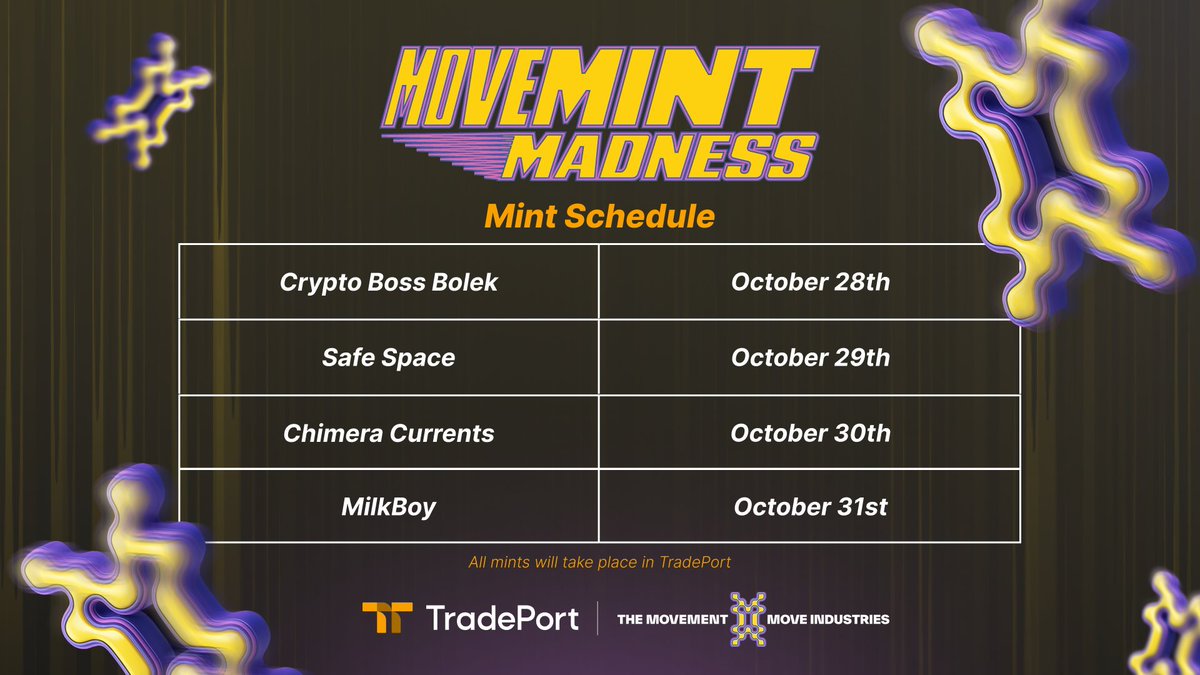 MOVEMINT MADNESS

Mint Schedule

| Crypto Boss Bolek | October 28th |
|---|---|
| Safe Space | October 29th |
| Chimera Currents | October 30th |
| MilkBoy | October 31st |

All mints will take place in TradePort

TradePort | THE MOVEMENT MOVE INDUSTRIES